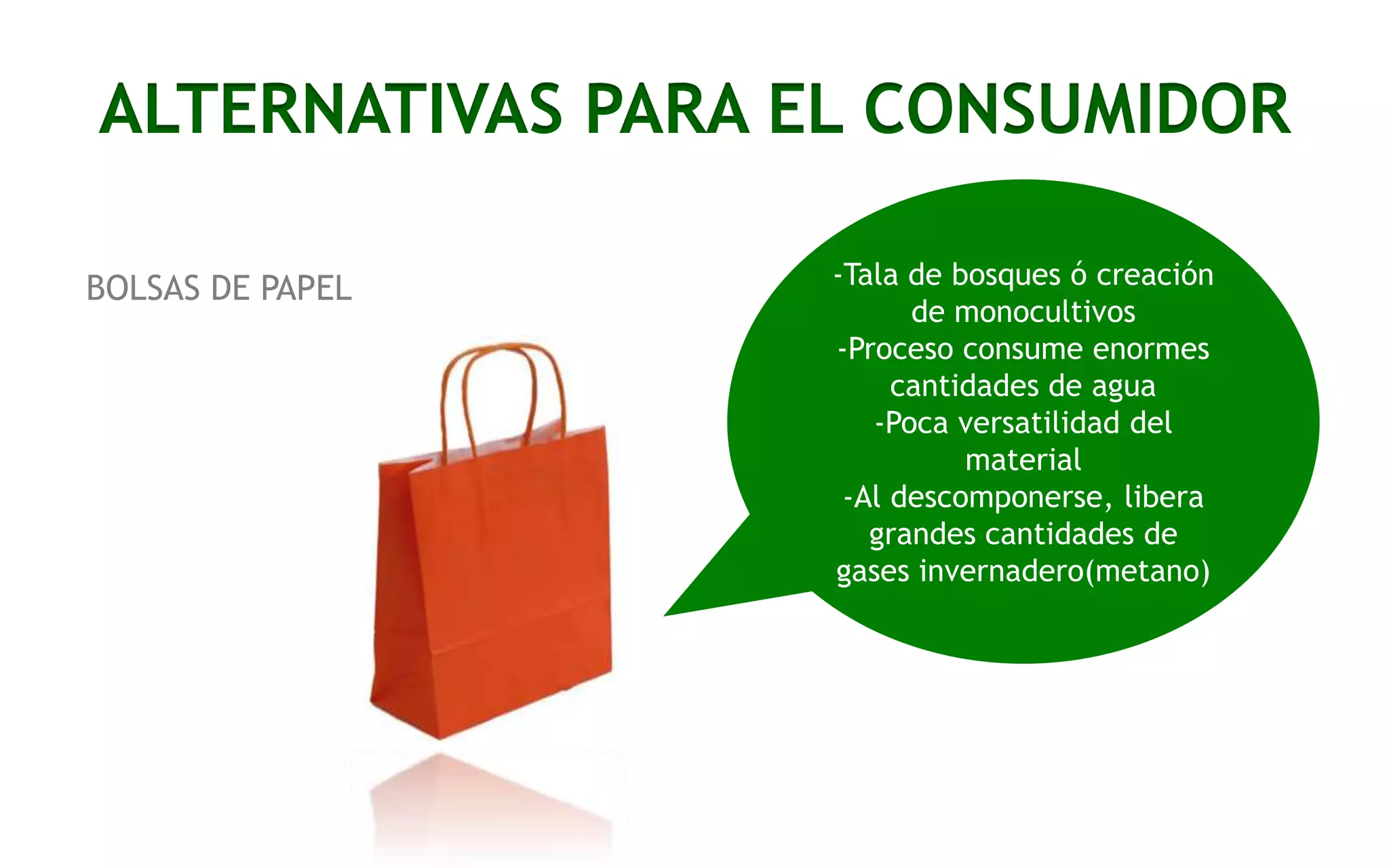 ALTERNATIVAS PARA EL CONSUMIDOR

BOLSAS DE PAPEL

-Tala de bosques ó creación de monocultivos
-Proceso consume enormes cantidades de agua
-Poca versatilidad del material
-Al descomponerse, libera grandes cantidades de gases invernadero(metano)